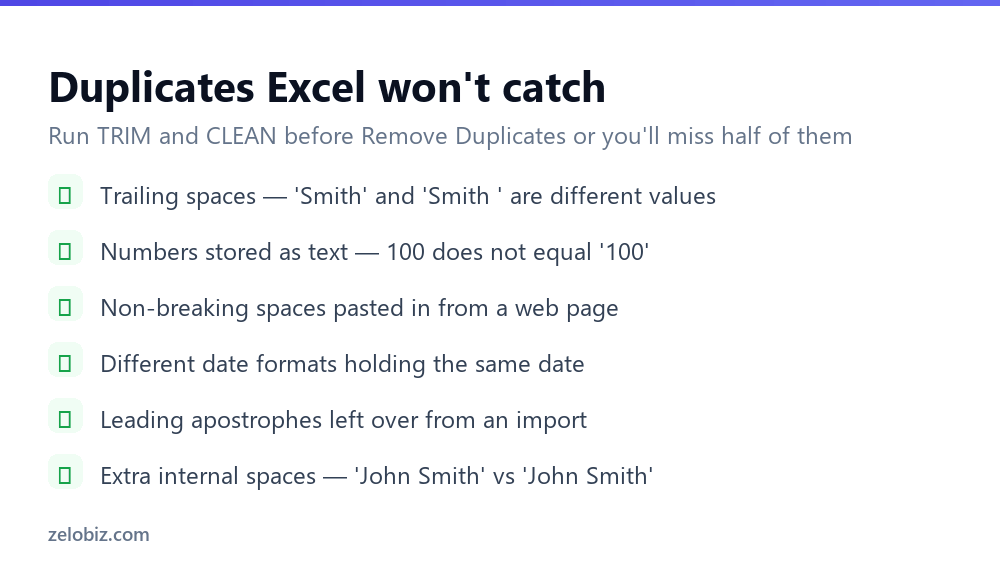 Duplicates Excel won't catch

Run TRIM and CLEAN before Remove Duplicates or you'll miss half of them

Trailing spaces — 'Smith' and 'Smith ' are different values

Numbers stored as text — 100 does not equal '100'

Non-breaking spaces pasted in from a web page

Different date formats holding the same date

Leading apostrophes left over from an import

Extra internal spaces — 'John Smith' vs 'John Smith'

zelobiz.com